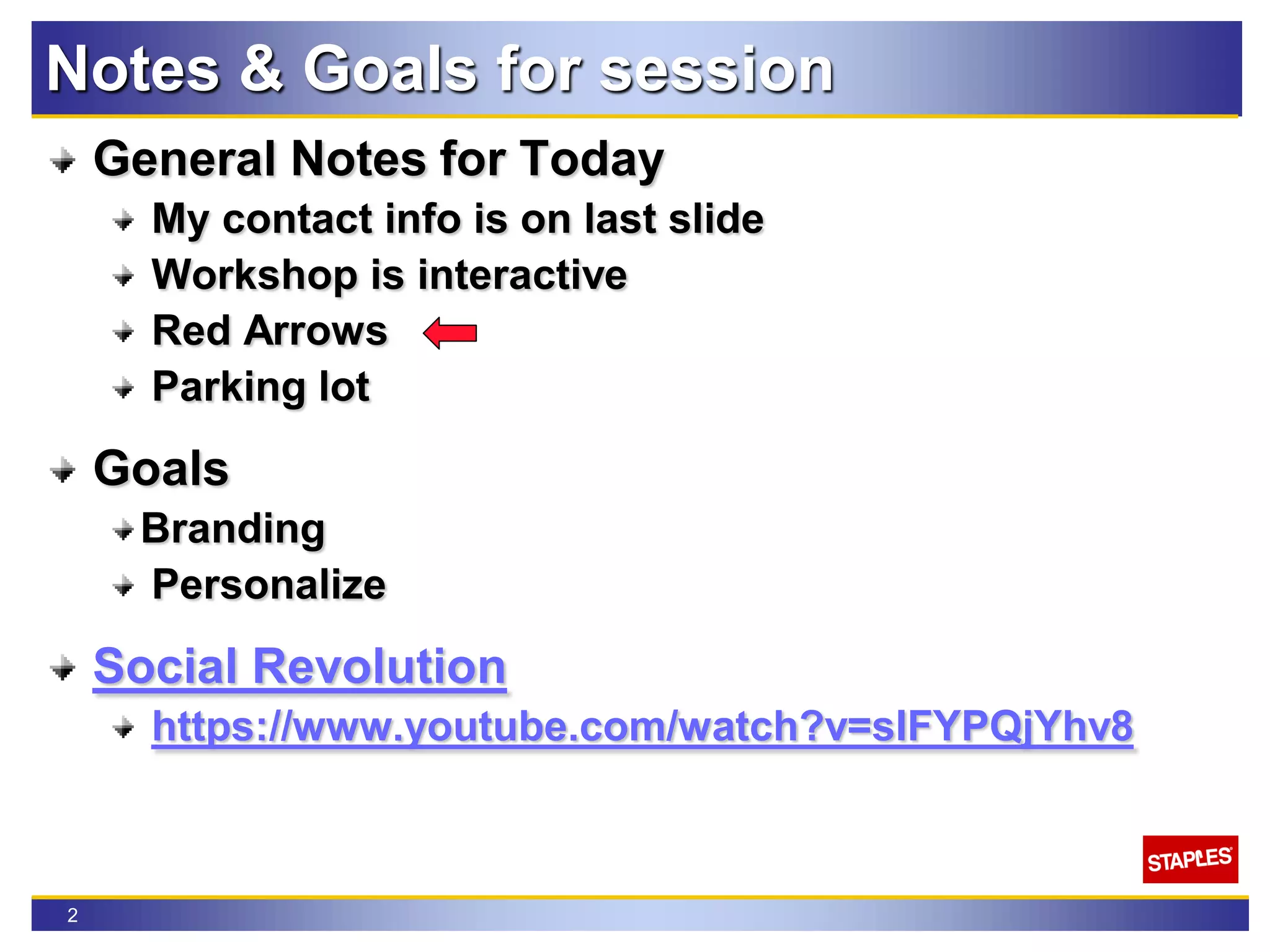 Notes & Goals for session

General Notes for Today
My contact info is on last slide
Workshop is interactive
Red Arrows
Parking lot

Goals
Branding
Personalize

Social Revolution
https://www.youtube.com/watch?v=sIFYPQjYhv8

STAPLES

2